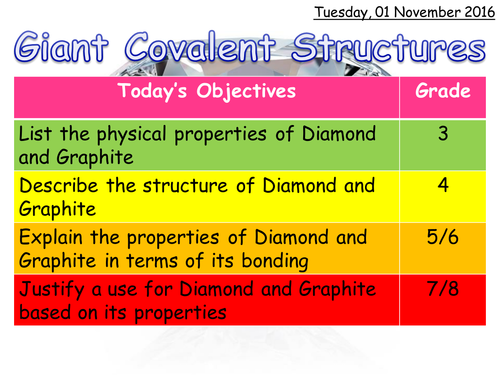 Tuesday, 01 November 2016

Giant Covalent Structures

| Today's Objectives | Grade |
|---|---|
| List the physical properties of Diamond and Graphite | 3 |
| Describe the structure of Diamond and Graphite | 4 |
| Explain the properties of Diamond and Graphite in terms of its bonding | 5/6 |
| Justify a use for Diamond and Graphite based on its properties | 7/8 |